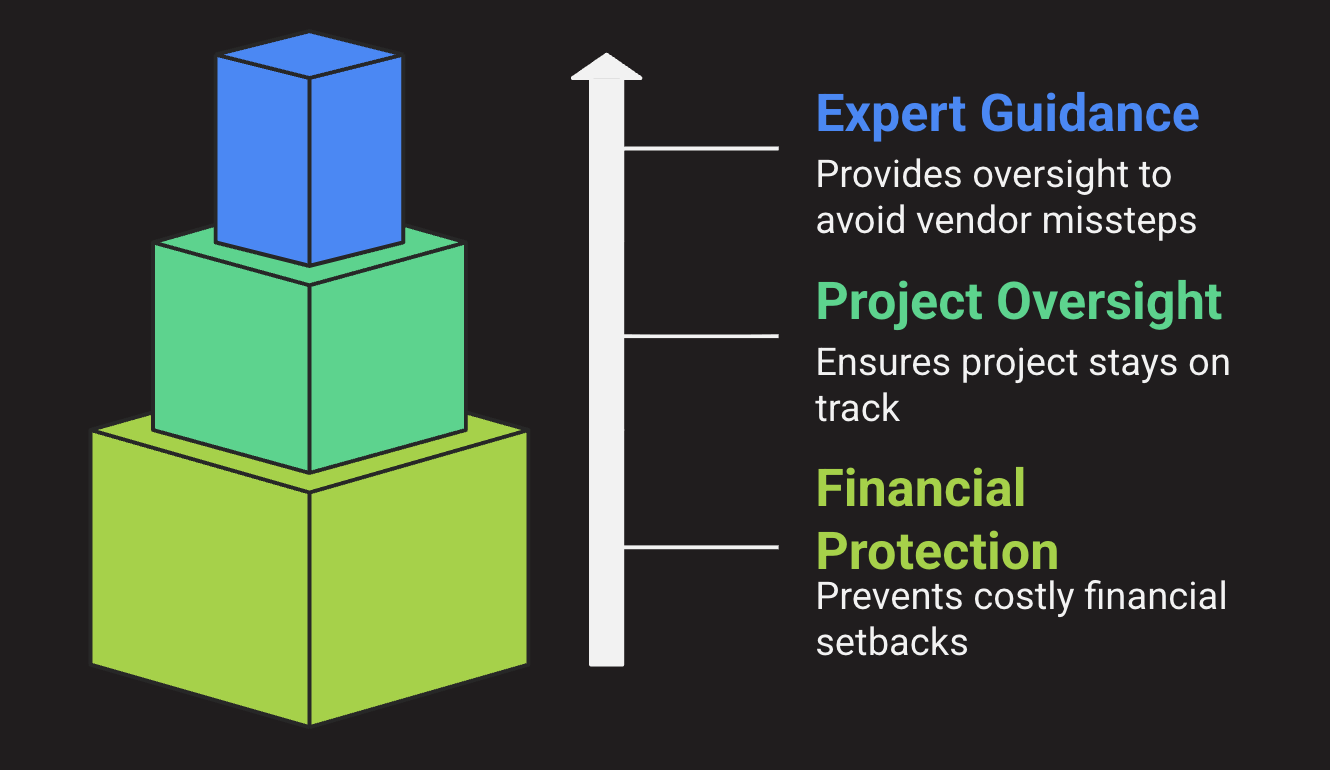 Expert Guidance
Provides oversight to avoid vendor missteps

Project Oversight
Ensures project stays on track

Financial Protection
Prevents costly financial setbacks